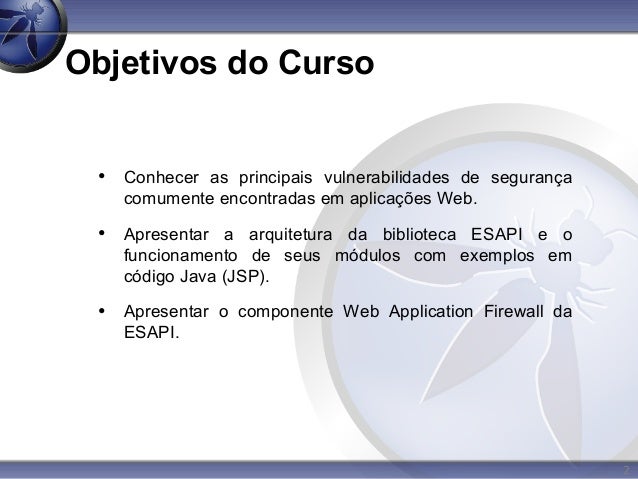 Objetivos do Curso

• Conhecer as principais vulnerabilidades de segurança comumente encontradas em aplicações Web.

• Apresentar a arquitetura da biblioteca ESAPI e o funcionamento de seus módulos com exemplos em código Java (JSP).

• Apresentar o componente Web Application Firewall da ESAPI.

2